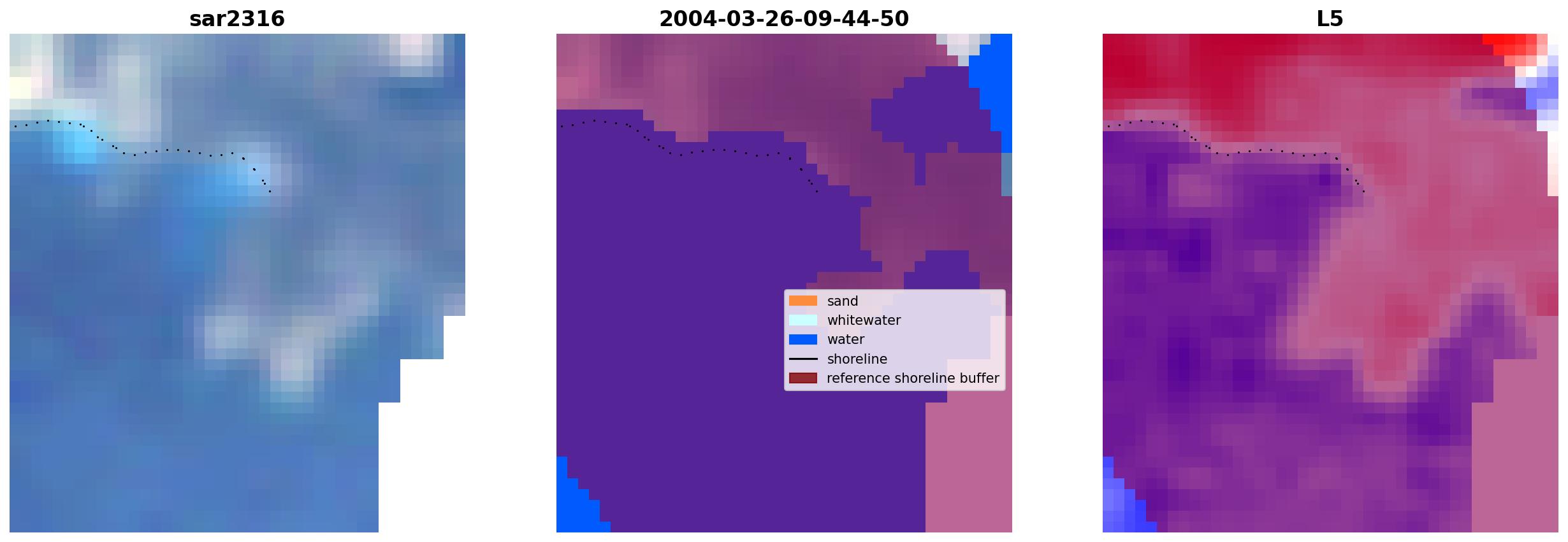 sar2316

2004-03-26-09-44-50

L5

sand
whitewater
water
shoreline
reference shoreline buffer